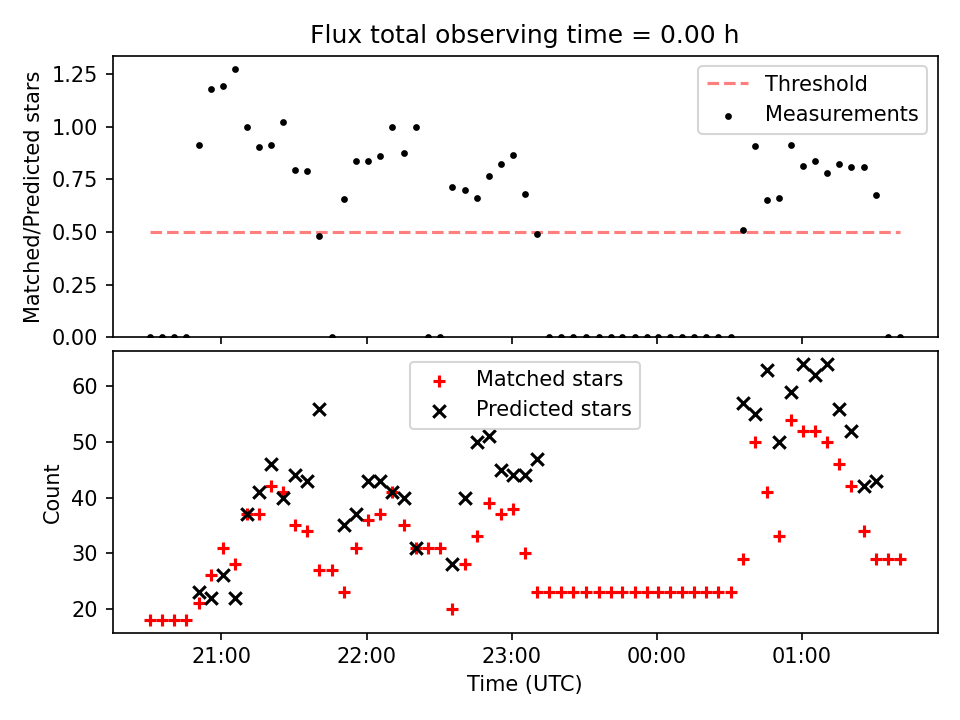 Flux total observing time = 0.00 h

Matched/Predicted stars

1.25
1.00
0.75
0.50
0.25
0.00

Threshold
Measurements

Count

60
50
40
30
20

Matched stars
Predicted stars

21:00
22:00
23:00
00:00
01:00

Time (UTC)